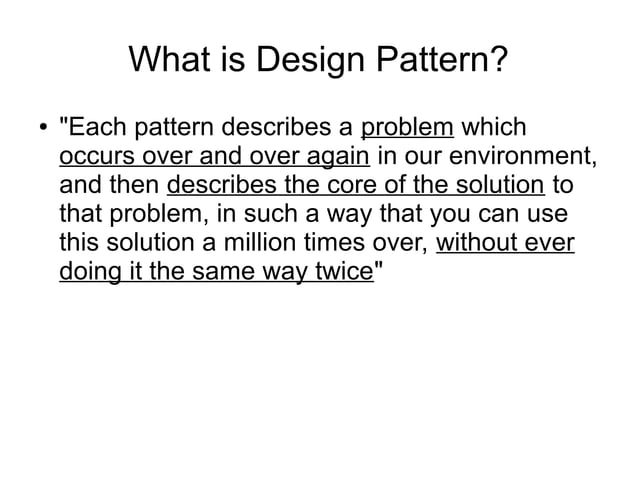 What is Design Pattern?

• "Each pattern describes a problem which occurs over and over again in our environment, and then describes the core of the solution to that problem, in such a way that you can use this solution a million times over, without ever doing it the same way twice"